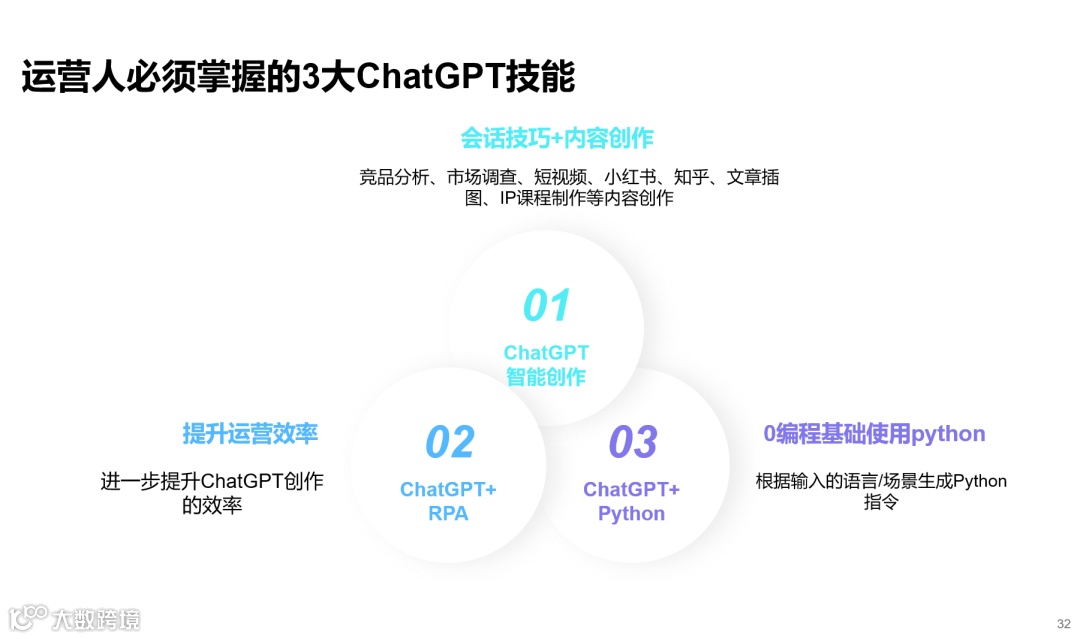 运营人必须掌握的3大ChatGPT技能

会话技巧+内容创作

竞品分析、市场调查、短视频、小红书、知乎、文章插图、IP课程制作等内容创作

01
ChatGPT
智能创作

提升运营效率

进一步提升ChatGPT创作的效率

02
ChatGPT+
RPA

03
ChatGPT+
Python

0编程基础使用python

根据输入的语言/场景生成Python指令

大数跨境

32